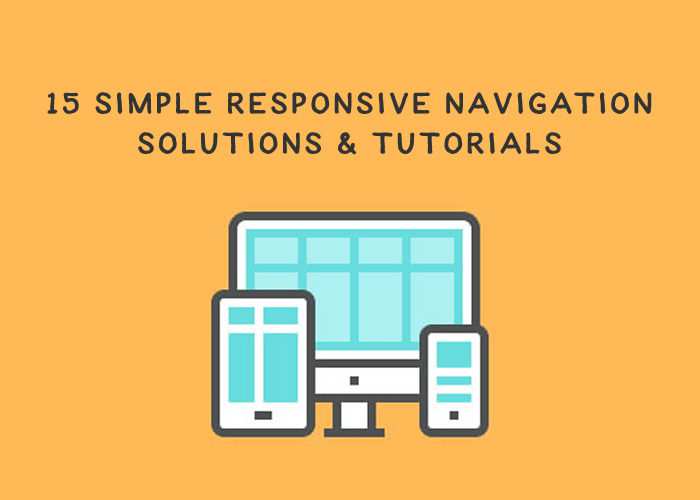 15 SIMPLE RESPONSIVE NAVIGATION SOLUTIONS & TUTORIALS